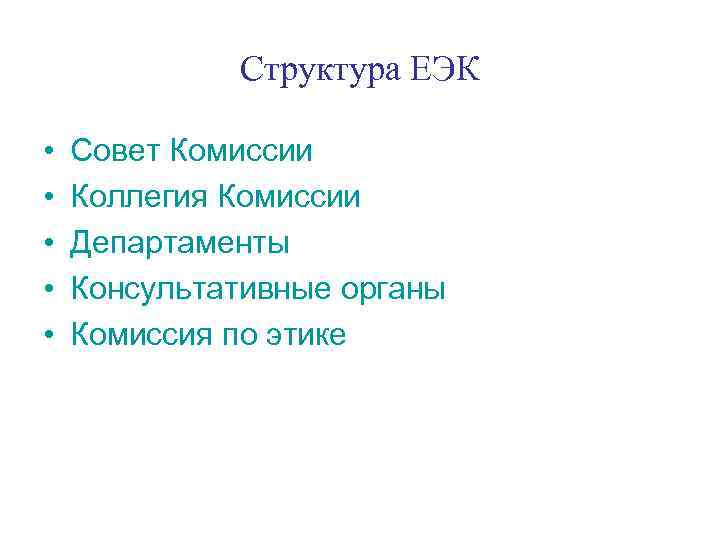 Структура ЕЭК

• Совет Комиссии
• Коллегия Комиссии
• Департаменты
• Консультативные органы
• Комиссия по этике